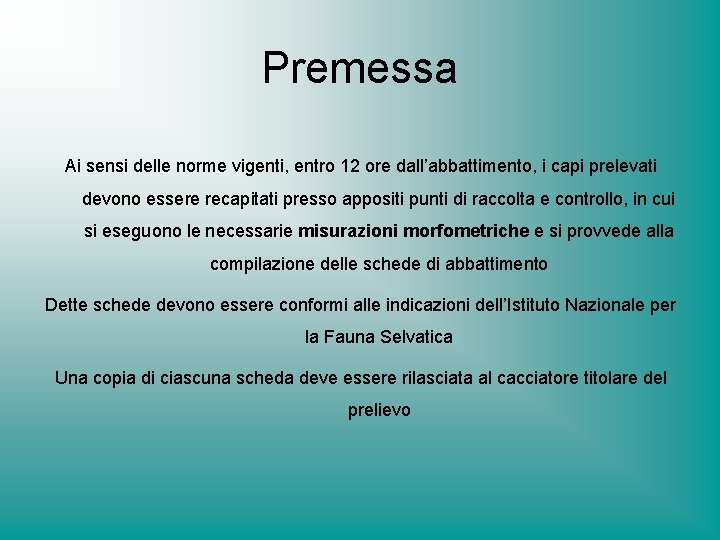 Premessa

Ai sensi delle norme vigenti, entro 12 ore dall’abbattimento, i capi prelevati devono essere recapitati presso appositi punti di raccolta e controllo, in cui si eseguono le necessarie misurazioni morfometriche e si provvede alla compilazione delle schede di abbattimento

Dette schede devono essere conformi alle indicazioni dell’Istituto Nazionale per la Fauna Selvatica

Una copia di ciascuna scheda deve essere rilasciata al cacciatore titolare del prelievo